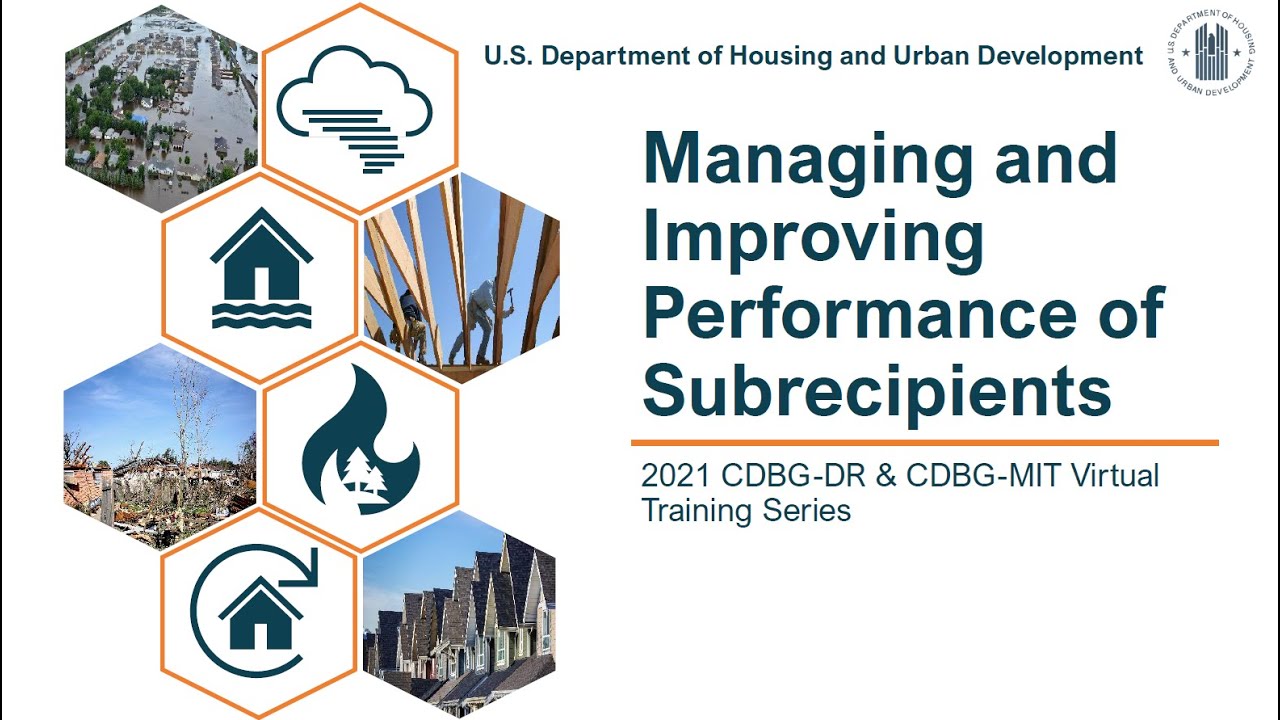 U.S. Department of Housing and Urban Development

U.S. DEPARTMENT OF HOUSING AND URBAN DEVELOPMENT

Managing and Improving Performance of Subrecipients

2021 CDBG-DR & CDBG-MIT Virtual Training Series